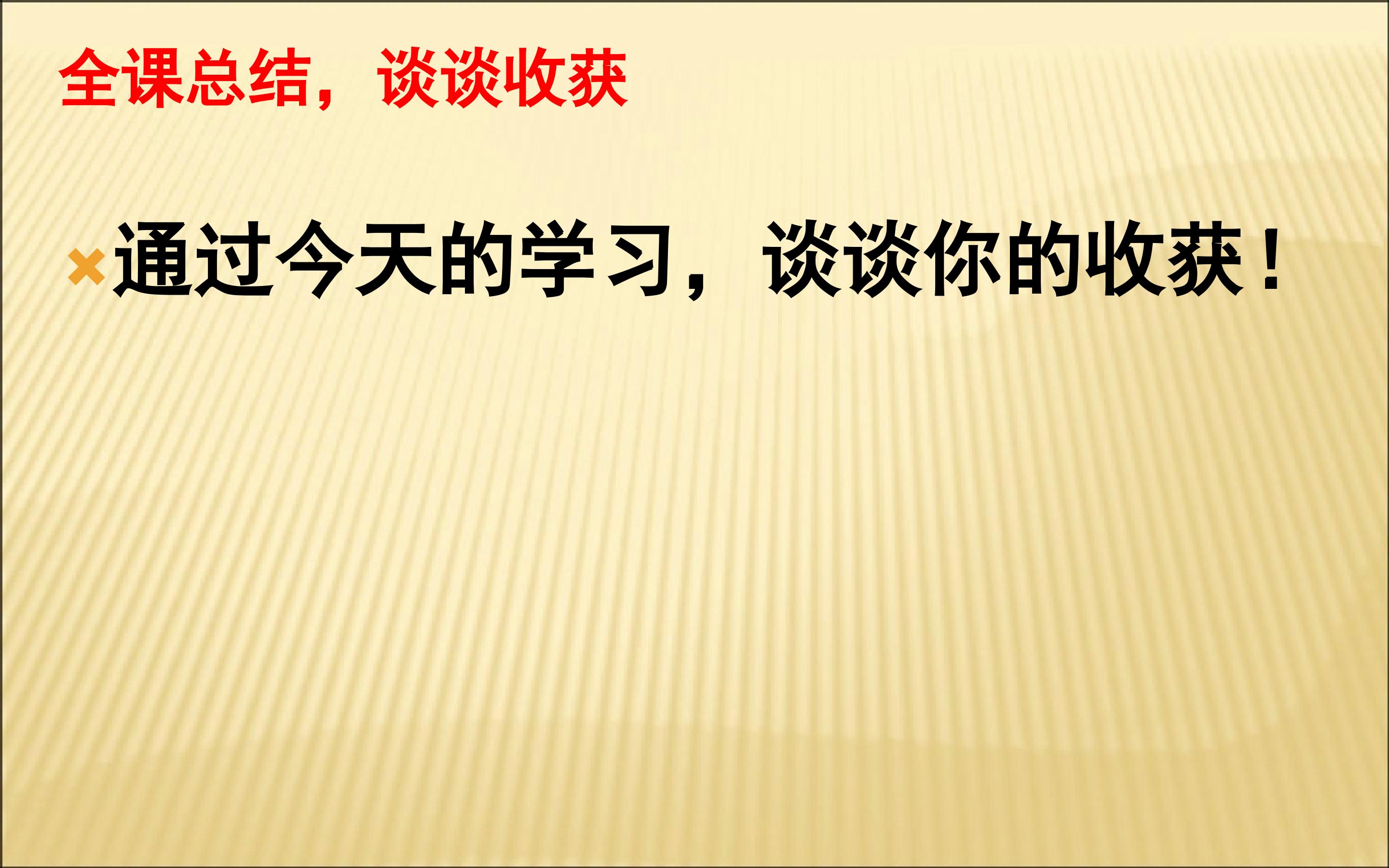 全课总结，谈谈收获

通过今天的学习，谈谈你的收获！